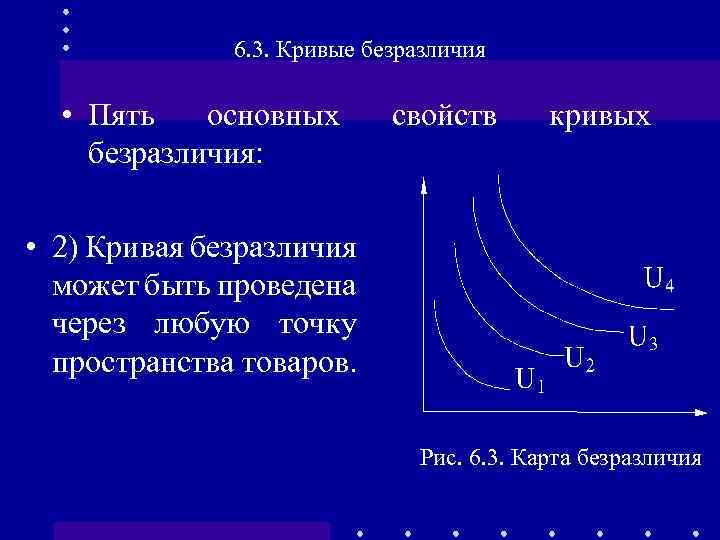 6.3. Кривые безразличия

• Пять основных свойств кривых безразличия:

• 2) Кривая безразличия может быть проведена через любую точку пространства товаров.

$U_4$

$U_3$

$U_2$

$U_1$

Рис. 6.3. Карта безразличия